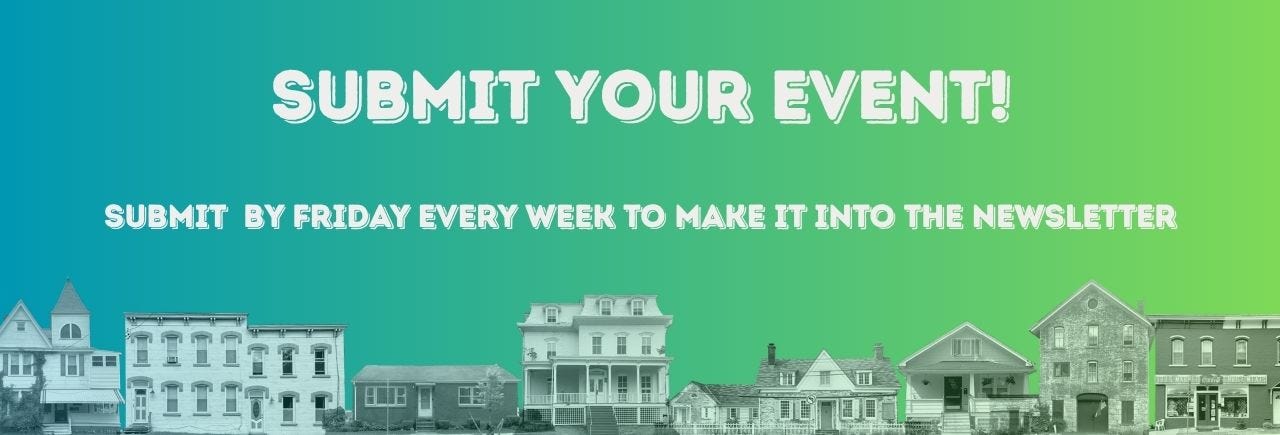 SUBMIT YOUR EVENT!

SUBMIT BY FRIDAY EVERY WEEK TO MAKE IT INTO THE NEWSLETTER